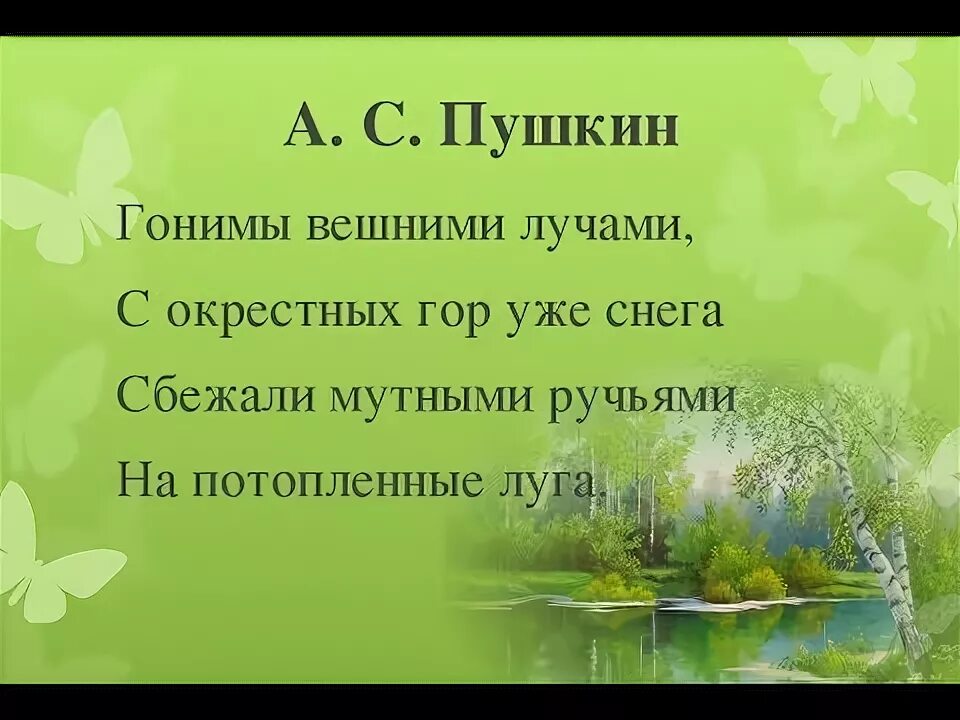 А. С. Пушкин

Гонимы вешними лучами,
С окрестных гор уже снега
Сбежали мутными ручьями
На потопленные луга.